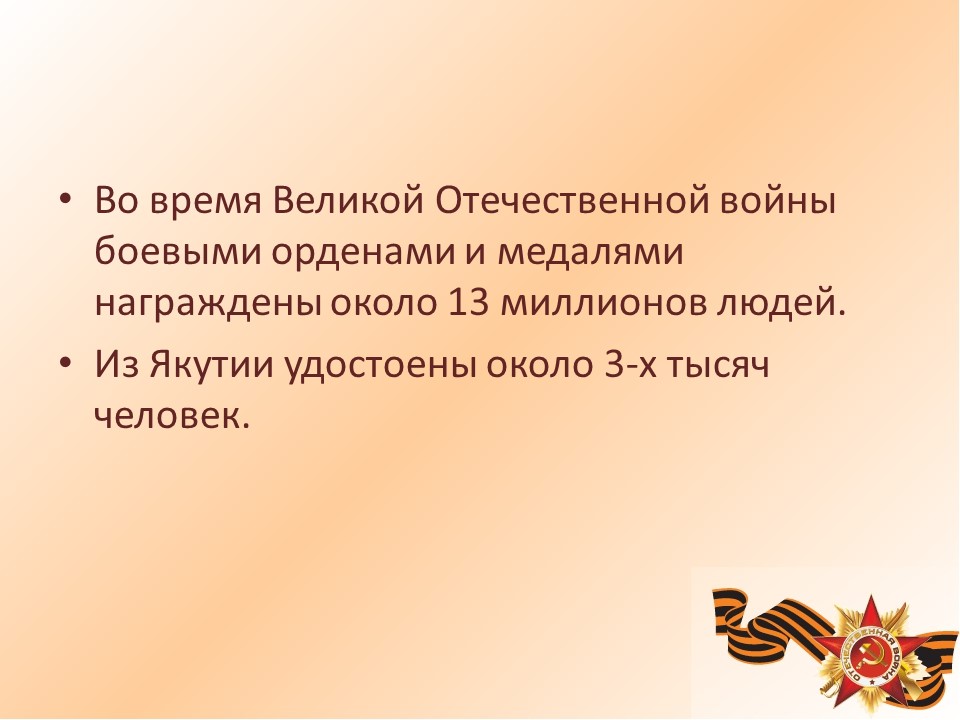 • Во время Великой Отечественной войны боевыми орденами и медалями награждены около 13 миллионов людей.

• Из Якутии удостоены около 3-х тысяч человек.

ОТЕЧЕСТВЕННАЯ ВОЙНА